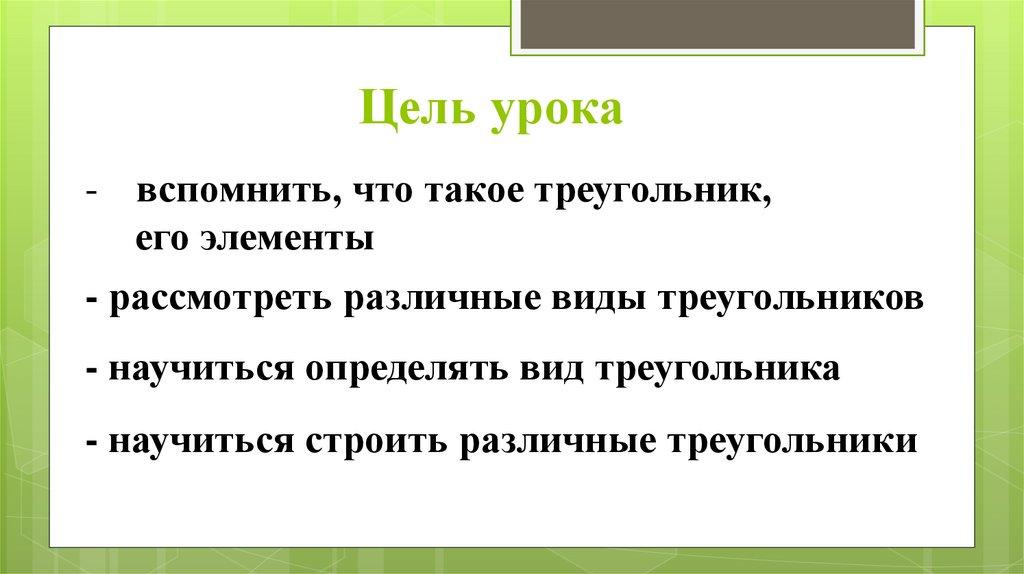 Цель урока

- вспомнить, что такое треугольник, его элементы

- рассмотреть различные виды треугольников

- научиться определять вид треугольника

- научиться строить различные треугольники